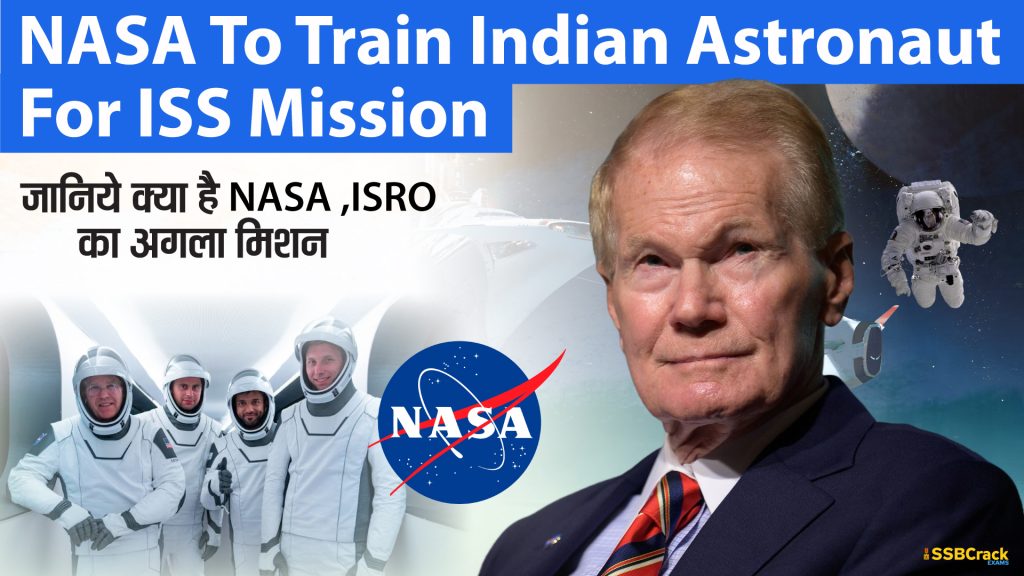 NASA To Train Indian Astronaut For ISS Mission

जानिये क्या है NASA ,ISRO का अगला मिशन

NASA

SSBCrack EXAMS